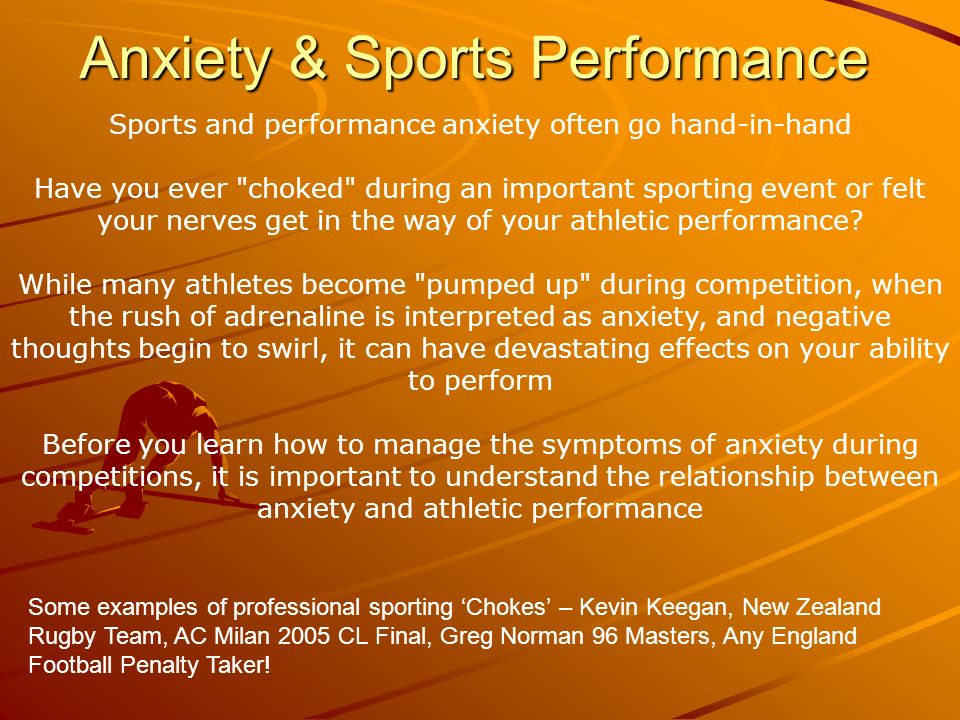 Anxiety & Sports Performance

Sports and performance anxiety often go hand-in-hand

Have you ever "choked" during an important sporting event or felt your nerves get in the way of your athletic performance?

While many athletes become "pumped up" during competition, when the rush of adrenaline is interpreted as anxiety, and negative thoughts begin to swirl, it can have devastating effects on your ability to perform

Before you learn how to manage the symptoms of anxiety during competitions, it is important to understand the relationship between anxiety and athletic performance

Some examples of professional sporting ‘Chokes’ – Kevin Keegan, New Zealand Rugby Team, AC Milan 2005 CL Final, Greg Norman 96 Masters, Any England Football Penalty Taker!